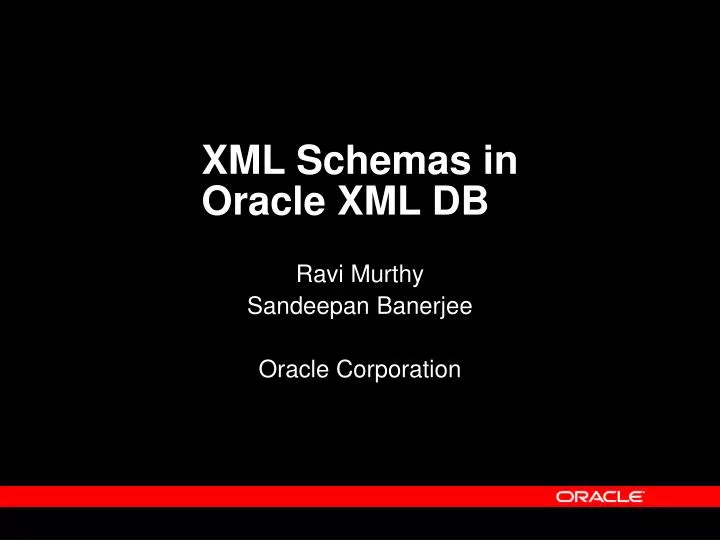 XML Schemas in Oracle XML DB

Ravi Murthy
Sandeepan Banerjee

Oracle Corporation

ORACLE